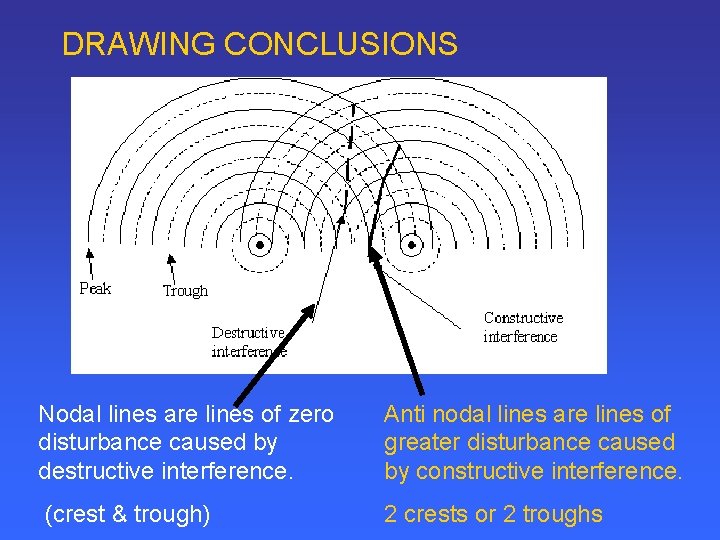 DRAWING CONCLUSIONS

Peak

Trough

Destructive interference

Constructive interference

Nodal lines are lines of zero disturbance caused by destructive interference.

(crest & trough)

Anti nodal lines are lines of greater disturbance caused by constructive interference.

2 crests or 2 troughs